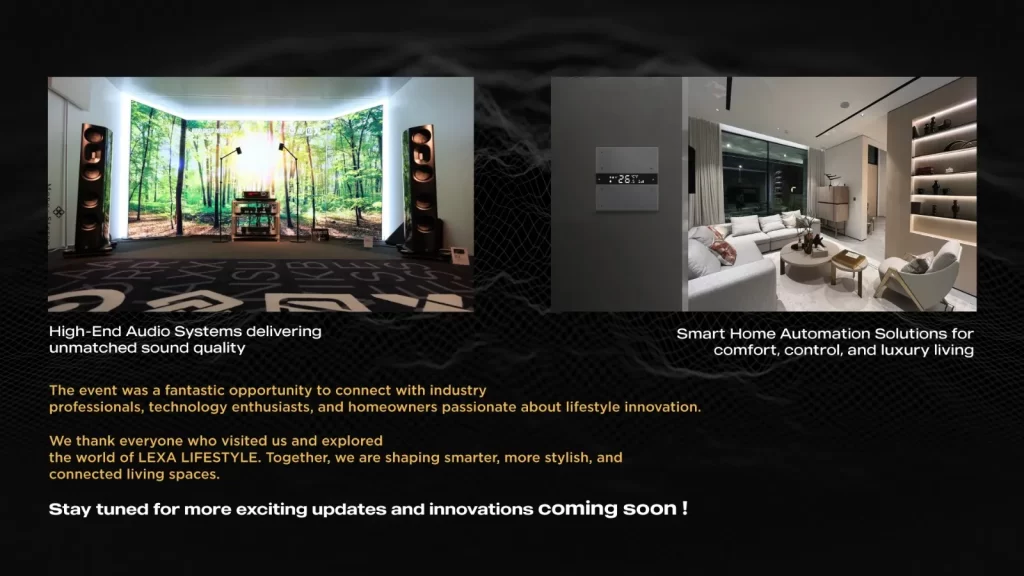 26

High-End Audio Systems delivering unmatched sound quality

Smart Home Automation Solutions for comfort, control, and luxury living

The event was a fantastic opportunity to connect with industry professionals, technology enthusiasts, and homeowners passionate about lifestyle innovation.

We thank everyone who visited us and explored the world of LEXA LIFESTYLE. Together, we are shaping smarter, more stylish, and connected living spaces.

Stay tuned for more exciting updates and innovations coming soon !